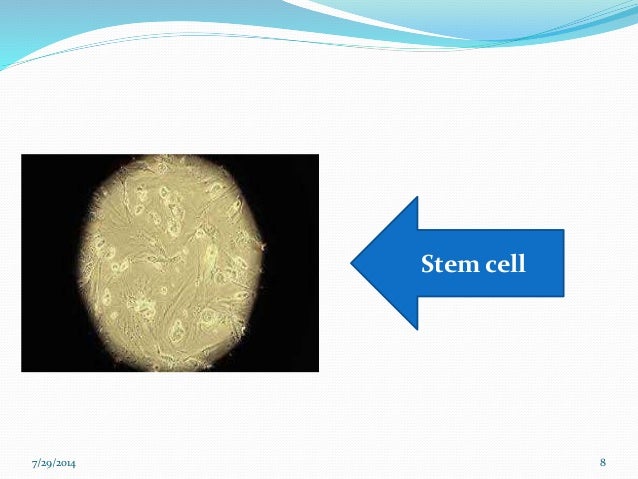 Stem cell

7/29/2014

8